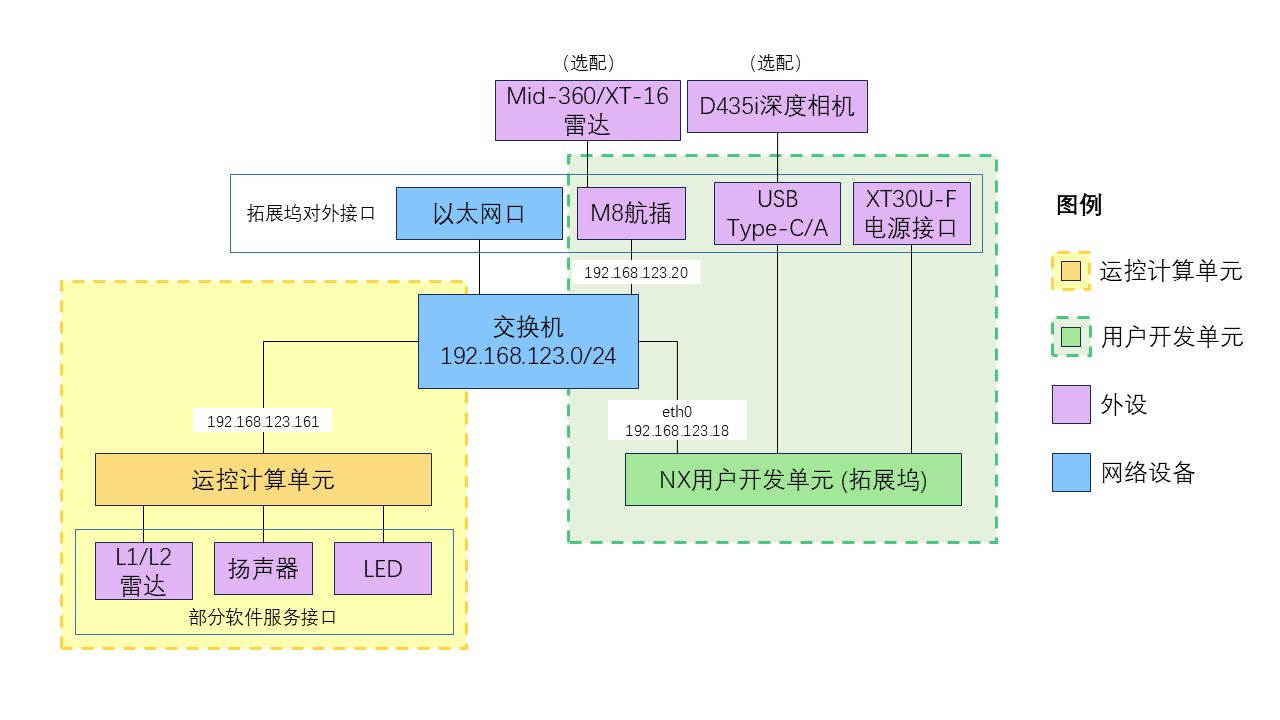 （选配）
Mid-360/XT-16 雷达

（选配）
D435i深度相机

拓展坞对外接口
以太网口
M8航插
USB Type-C/A
XT30U-F 电源接口

192.168.123.20

交换机
192.168.123.0/24

192.168.123.161

eth0
192.168.123.18

运控计算单元

NX用户开发单元 (拓展坞)

L1/L2 雷达
扬声器
LED
部分软件服务接口

图例
运控计算单元
用户开发单元
外设
网络设备